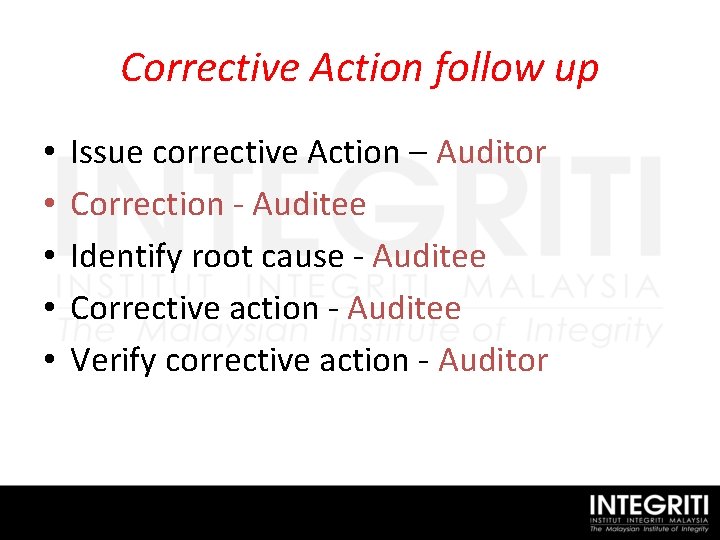 Corrective Action follow up

• Issue corrective Action – Auditor
• Correction - Auditee
• Identify root cause - Auditee
• Corrective action - Auditee
• Verify corrective action - Auditor

INTEGRITI
INSTITUT INTEGRITI MALAYSIA
The Malaysian Institute of Integrity

INTEGRITI
INSTITUT INTEGRITI MALAYSIA
The Malaysian Institute of Integrity